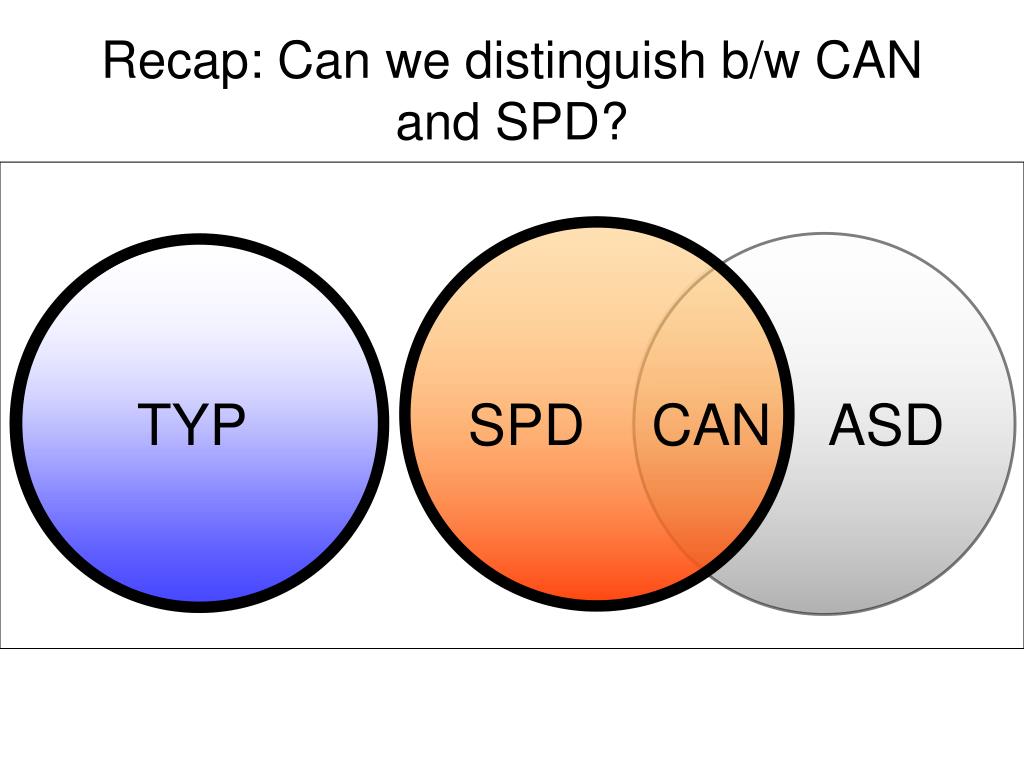 Recap: Can we distinguish b/w CAN and SPD?

TYP

SPD CAN ASD